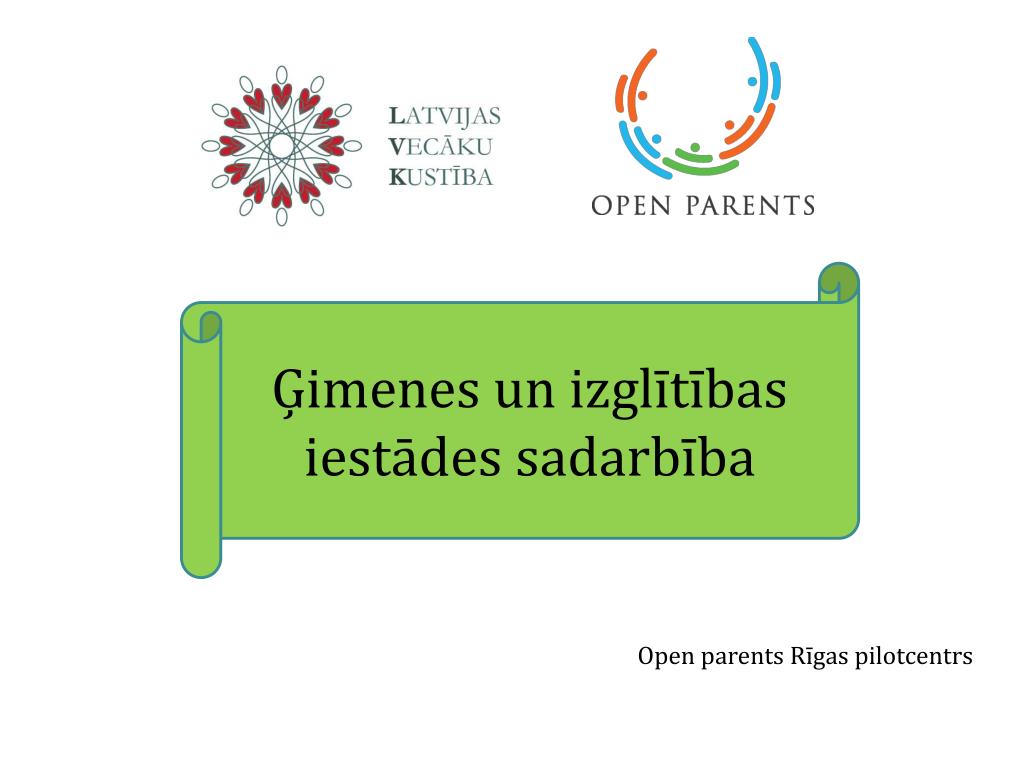 LATVIJAS
VECĀKU
KUSTĪBA

OPEN PARENTS

Ģimenes un izglītības iestādes sadarbība

Open parents Rīgas pilotcentrs